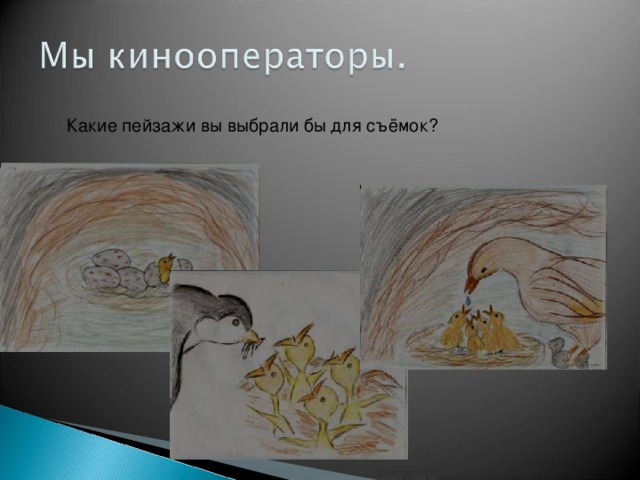 Мы кинооператоры.

Какие пейзажи вы выбрали бы для съёмок?